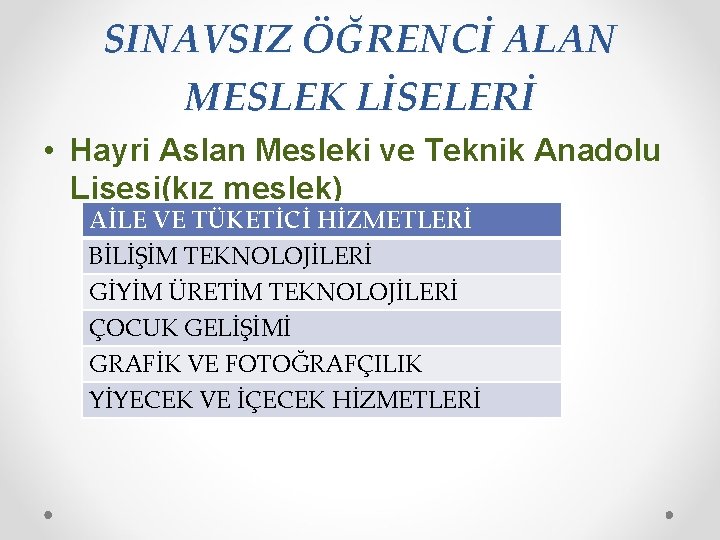 SINAVSIZ ÖĞRENCİ ALAN MESLEK LİSELERİ

• Hayri Aslan Mesleki ve Teknik Anadolu Lisesi(kız meslek)

| AİLE VE TÜKETİCİ HİZMETLERİ |
|---|
| BİLİŞİM TEKNOLOJİLERİ |
| GİYİM ÜRETİM TEKNOLOJİLERİ |
| ÇOCUK GELİŞİMİ |
| GRAFİK VE FOTOĞRAFÇILIK |
| YİYECEK VE İÇECEK HİZMETLERİ |